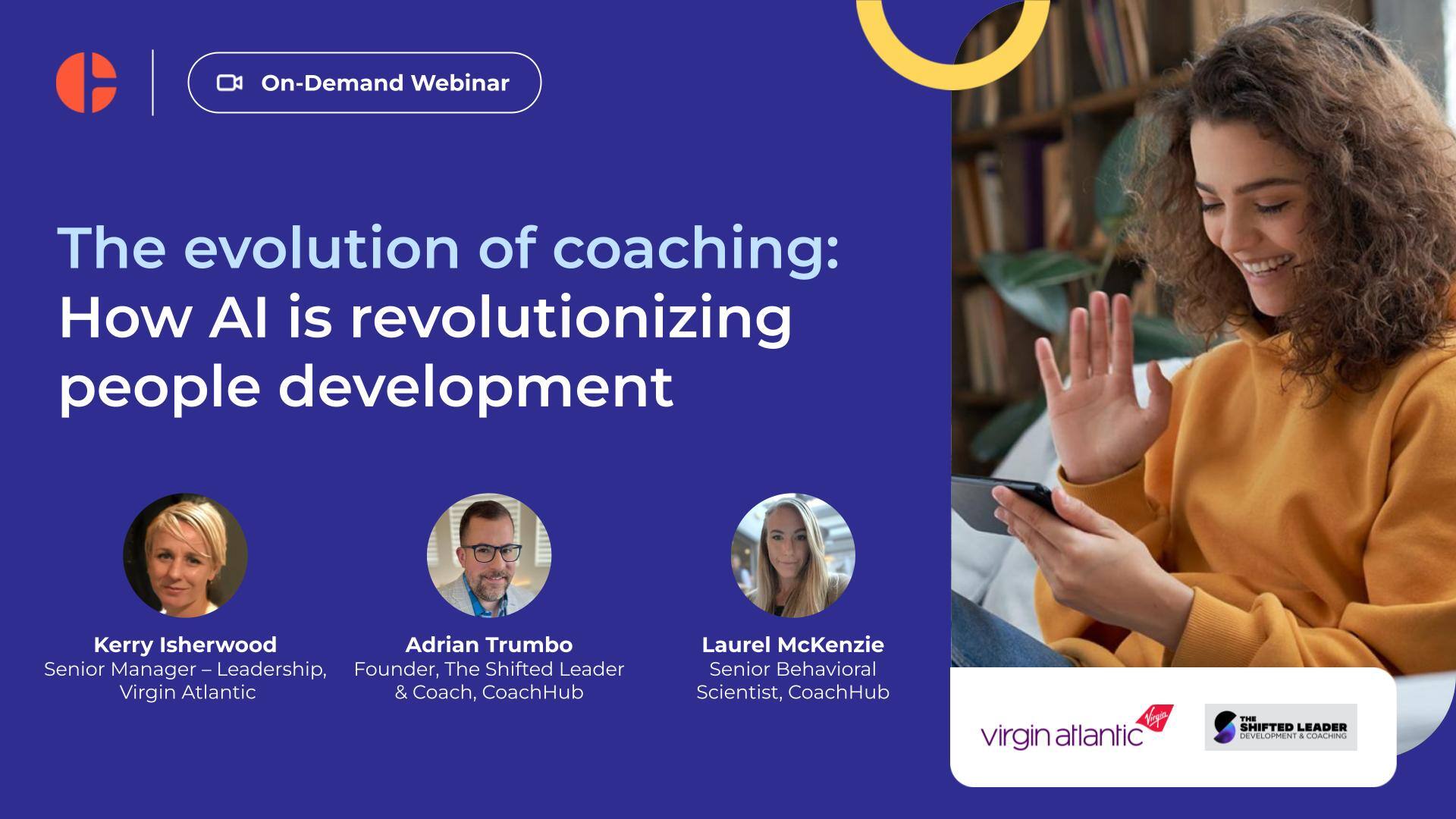 On-Demand Webinar

The evolution of coaching: How AI is revolutionizing people development

Kerry Isherwood
Senior Manager – Leadership, Virgin Atlantic

Adrian Trumbo
Founder, The Shifted Leader & Coach, CoachHub

Laurel McKenzie
Senior Behavioral Scientist, CoachHub

virgin atlantic Virgin

THE SHIFTED LEADER
DEVELOPMENT & COACHING